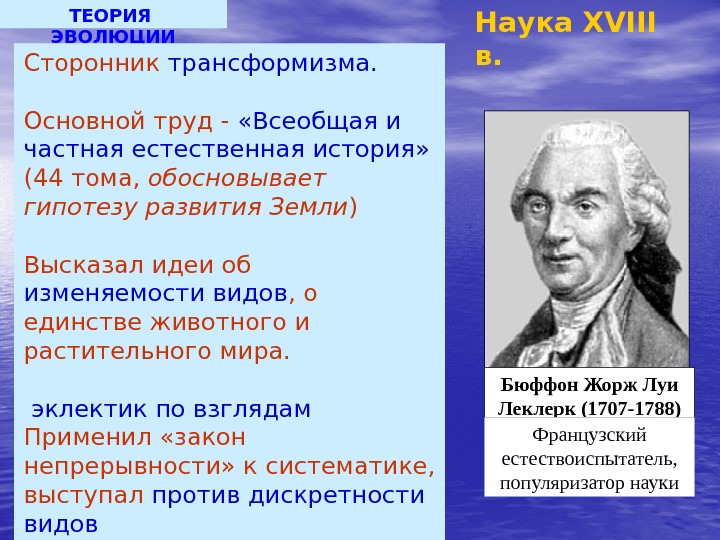 ТЕОРИЯ ЭВОЛЮЦИИ

Наука XVIII в.

Сторонник трансформизма.

Основной труд - «Всеобщая и частная естественная история» (44 тома, обосновывает гипотезу развития Земли)

Высказал идеи об изменяемости видов, о единстве животного и растительного мира.

эклектик по взглядам
Применил «закон непрерывности» к систематике, выступал против дискретности видов

Бюффон Жорж Луи Леклерк (1707-1788)

Французский естествоиспытатель, популяризатор науки